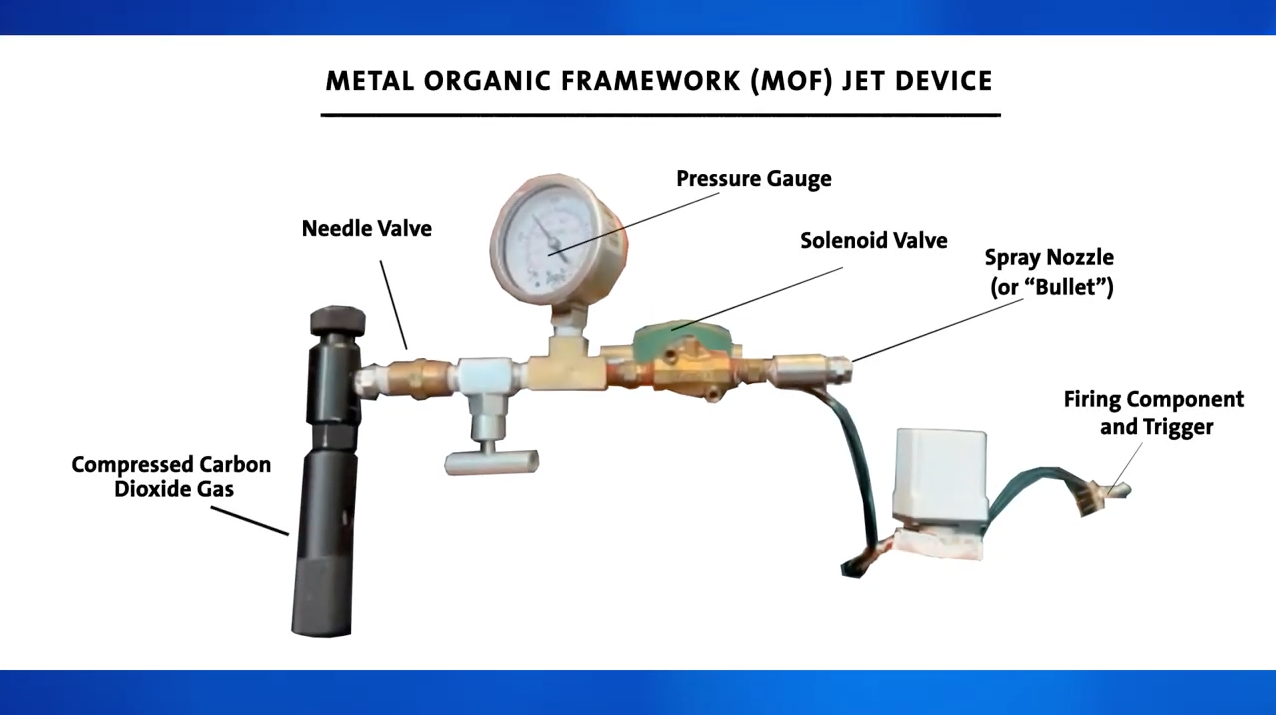 METAL ORGANIC FRAMEWORK (MOF) JET DEVICE

Pressure Gauge

Needle Valve

Solenoid Valve

Spray Nozzle (or "Bullet")

Firing Component and Trigger

Compressed Carbon Dioxide Gas